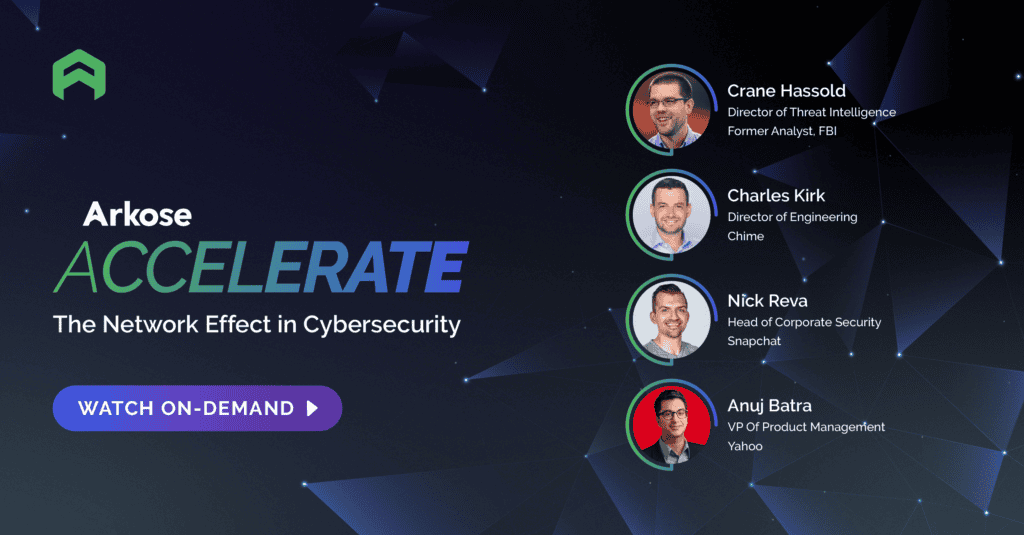 Arkose
ACCELERATE
The Network Effect in Cybersecurity

WATCH ON-DEMAND

Crane Hassold
Director of Threat Intelligence
Former Analyst, FBI

Charles Kirk
Director of Engineering
Chime

Nick Reva
Head of Corporate Security
Snapchat

Anuj Batra
VP Of Product Management
Yahoo